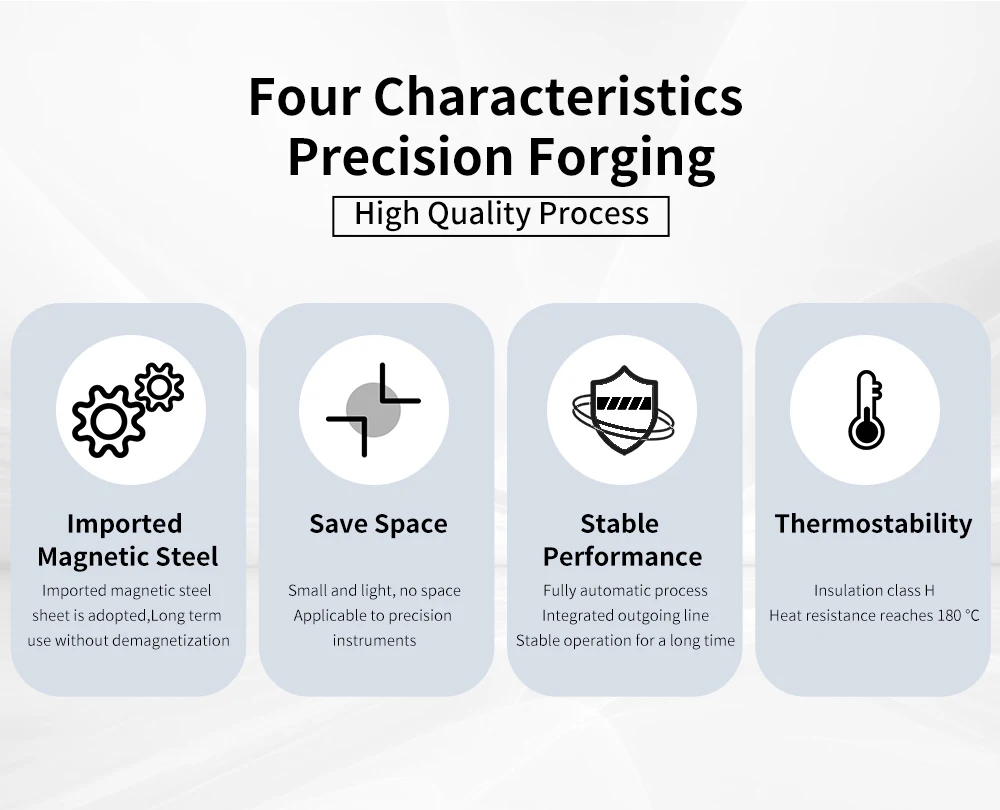 Four Characteristics
Precision Forging

High Quality Process

Imported Magnetic Steel

Imported magnetic steel sheet is adopted,Long term use without demagnetization

Save Space

Small and light, no space
Applicable to precision instruments

Stable Performance

Fully automatic process
Integrated outgoing line
Stable operation for a long time

Thermostability

Insulation class H
Heat resistance reaches 180 °C